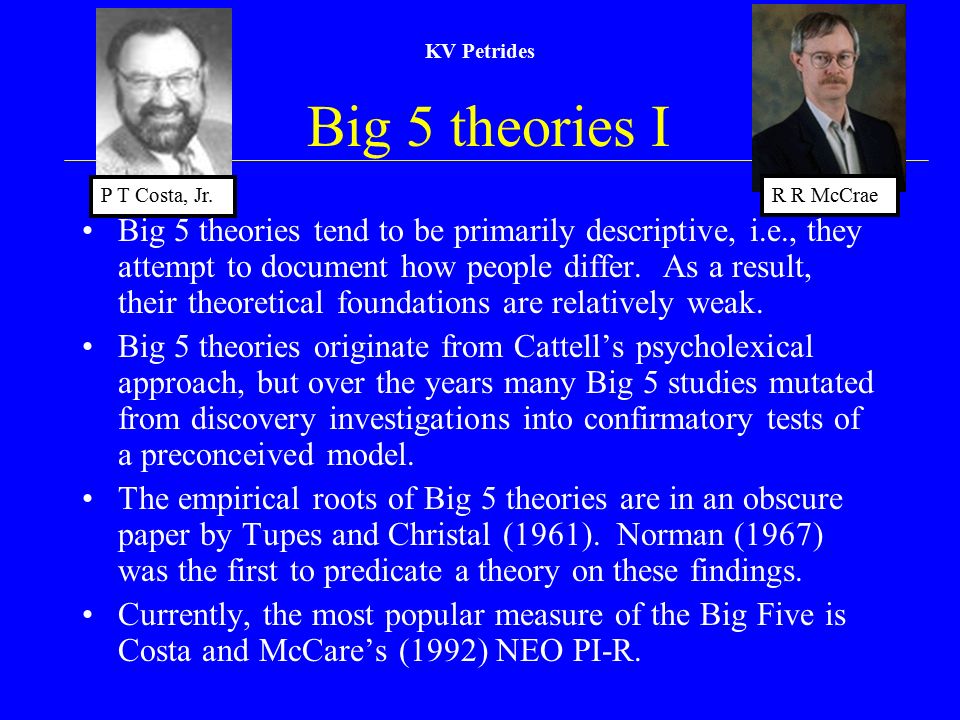 KV Petrides

Big 5 theories I

P T Costa, Jr.

R R McCrae

• Big 5 theories tend to be primarily descriptive, i.e., they attempt to document how people differ. As a result, their theoretical foundations are relatively weak.

• Big 5 theories originate from Cattell's psycholexical approach, but over the years many Big 5 studies mutated from discovery investigations into confirmatory tests of a preconceived model.

• The empirical roots of Big 5 theories are in an obscure paper by Tupes and Christal (1961). Norman (1967) was the first to predicate a theory on these findings.

• Currently, the most popular measure of the Big Five is Costa and McCare's (1992) NEO PI-R.